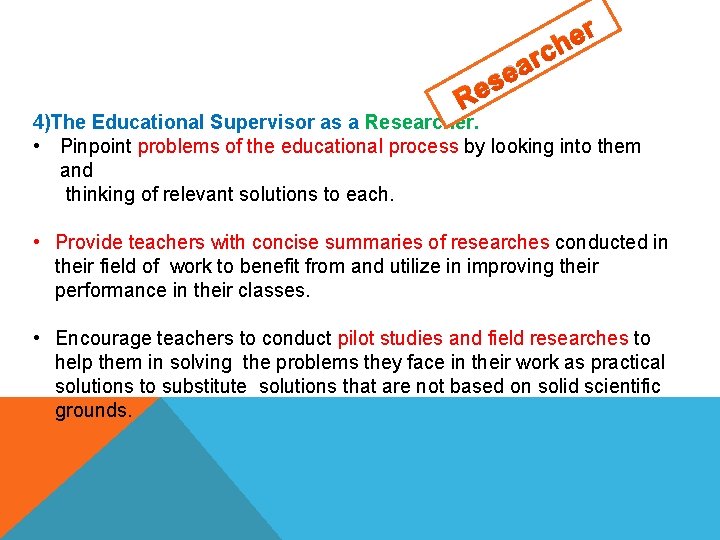 Researcher

4)The Educational Supervisor as a Researcher.

• Pinpoint problems of the educational process by looking into them and
thinking of relevant solutions to each.

• Provide teachers with concise summaries of researches conducted in their field of work to benefit from and utilize in improving their performance in their classes.

• Encourage teachers to conduct pilot studies and field researches to help them in solving the problems they face in their work as practical solutions to substitute solutions that are not based on solid scientific grounds.